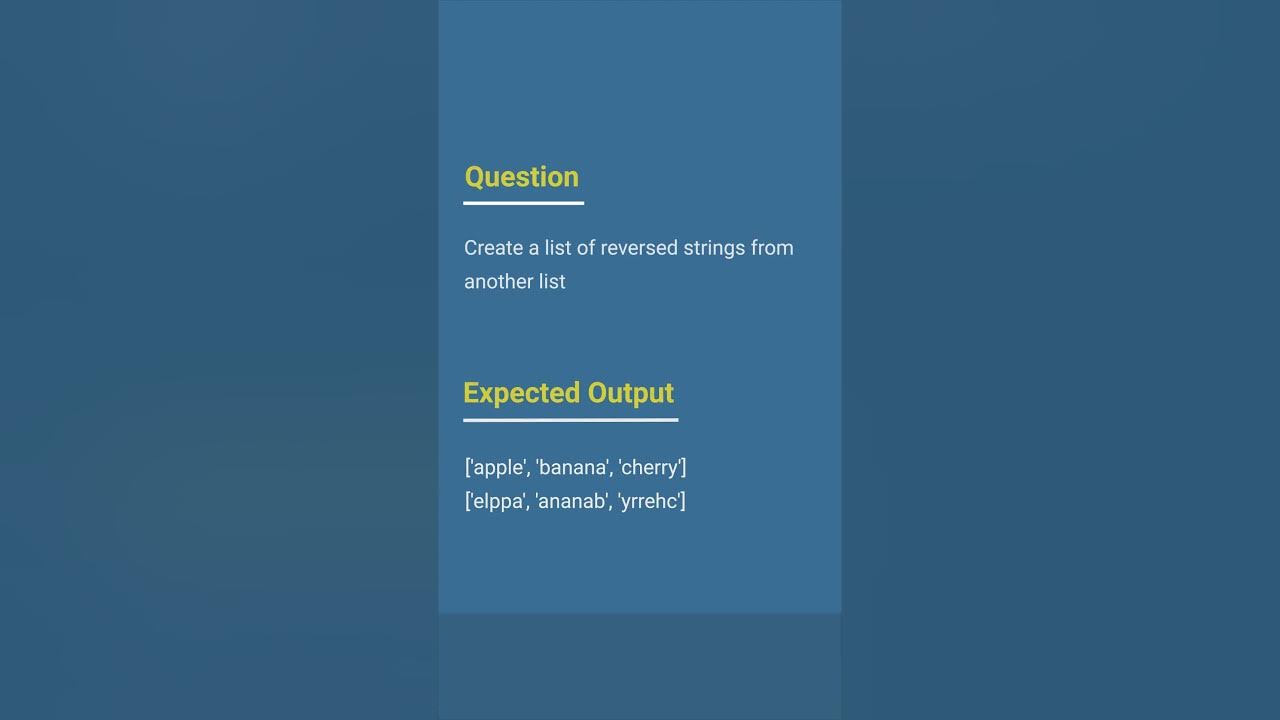 Question

Create a list of reversed strings from another list

Expected Output

['apple', 'banana', 'cherry']
['elppa', 'ananab', 'yrrehc']